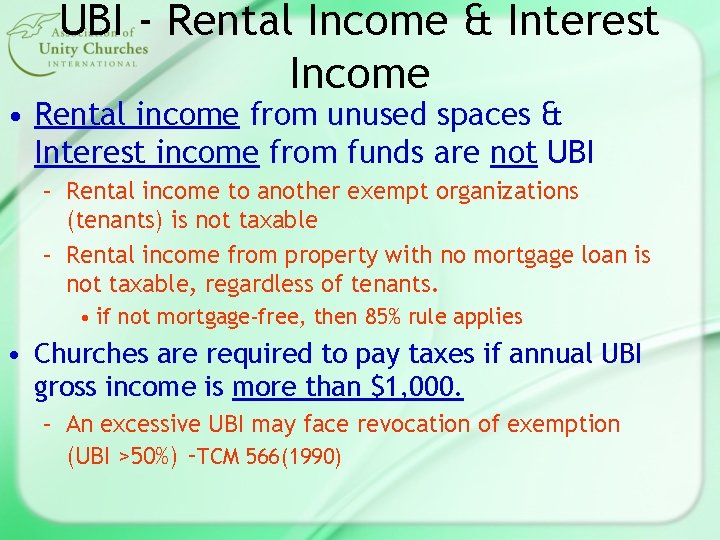 Association of Unity Churches INTERNATIONAL

UBI - Rental Income & Interest Income

• Rental income from unused spaces & Interest income from funds are not UBI
– Rental income to another exempt organizations (tenants) is not taxable
– Rental income from property with no mortgage loan is not taxable, regardless of tenants.
• if not mortgage-free, then 85% rule applies

• Churches are required to pay taxes if annual UBI gross income is more than $1,000.
– An excessive UBI may face revocation of exemption (UBI >50%) –TCM 566(1990)